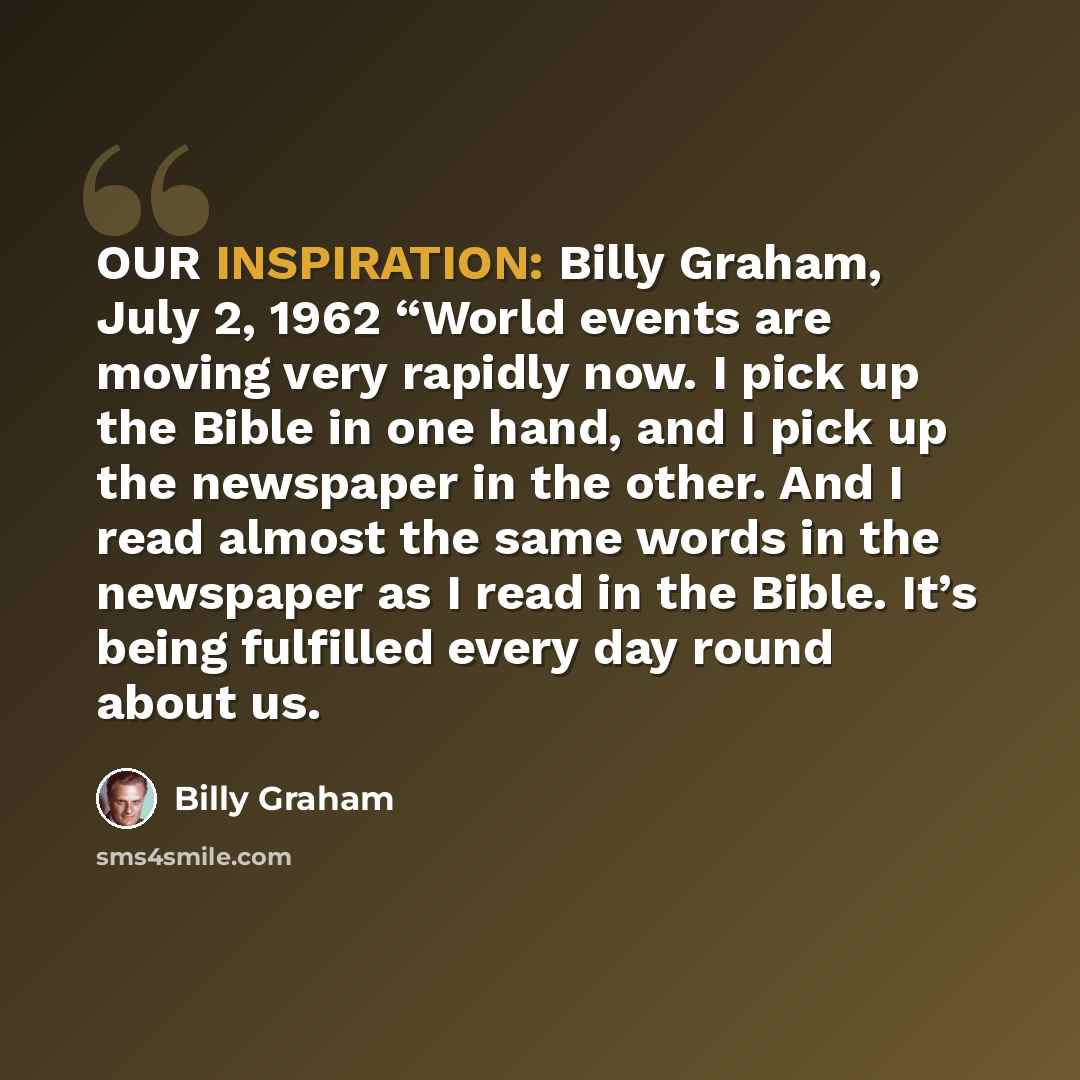 OUR INSPIRATION: Billy Graham, July 2, 1962 "World events are moving very rapidly now. I pick up the Bible in one hand, and I pick up the newspaper in the other. And I read almost the same words in the newspaper as I read in the Bible. It's being fulfilled every day round about us.

Billy Graham

sms4smile.com